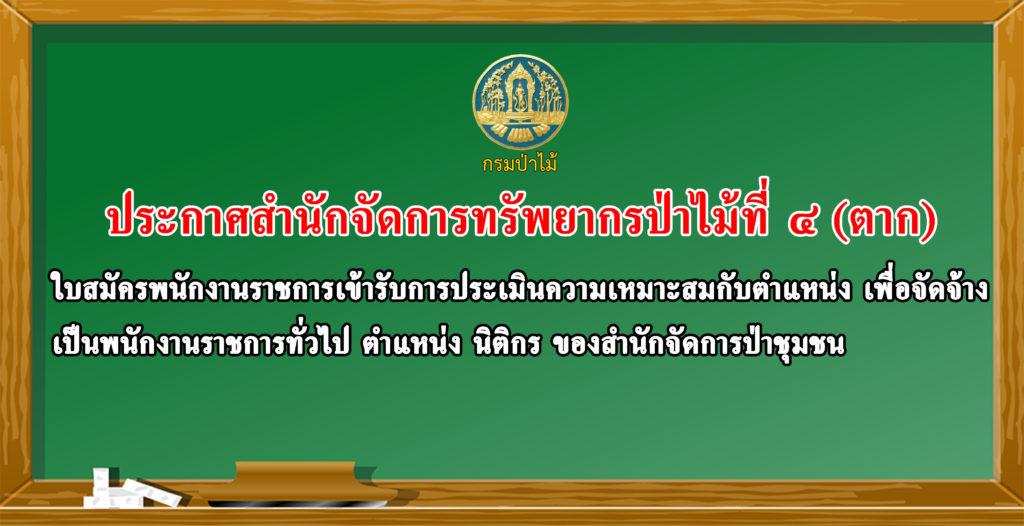 กรมป่าไม้

ประกาศสำนักจัดการทรัพยากรป่าไม้ที่ ๔ (ตาก)

ใบสมัครพนักงานราชการเข้ารับการประเมินความเหมาะสมกับตำแหน่ง เพื่อจัดจ้างเป็นพนักงานราชการทั่วไป ตำแหน่ง นิติกร ของสำนักจัดการป่าชุมชน